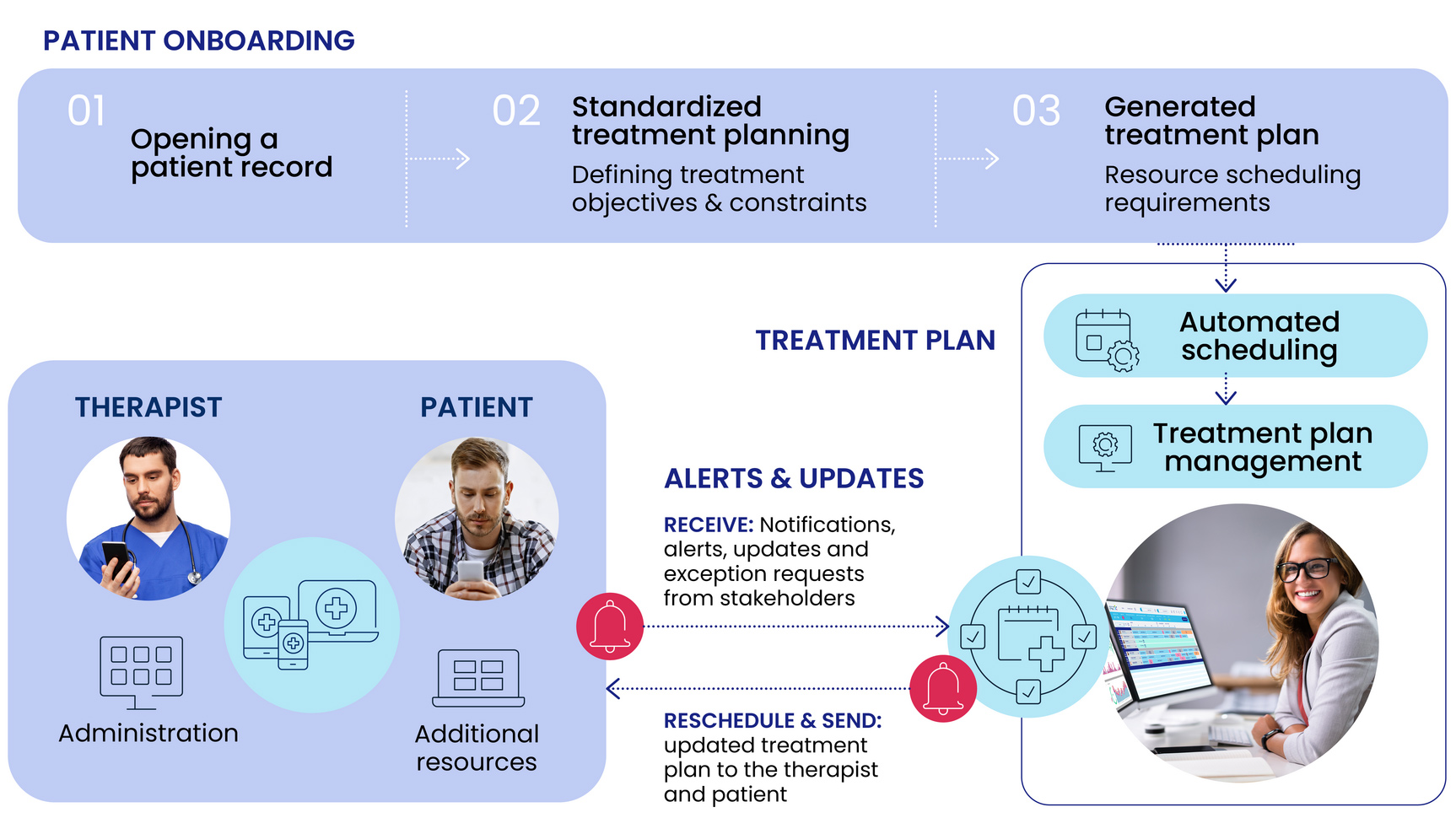 PATIENT ONBOARDING

01
Opening a patient record

02
Standardized treatment planning
Defining treatment objectives & constraints

03
Generated treatment plan
Resource scheduling requirements

TREATMENT PLAN

Automated scheduling

Treatment plan management

THERAPIST

PATIENT

Administration

Additional resources

ALERTS & UPDATES

RECEIVE: Notifications, alerts, updates and exception requests from stakeholders

RESCHEDULE & SEND: updated treatment plan to the therapist and patient